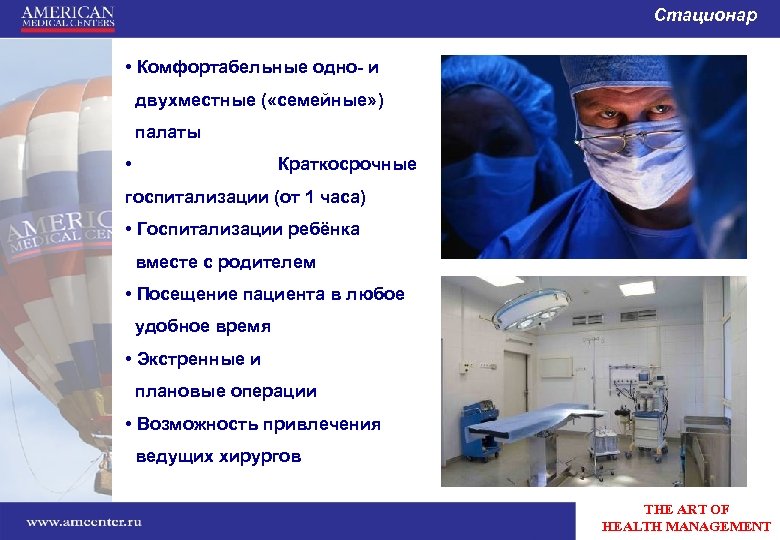 AMERICAN MEDICAL CENTERS

Стационар

• Комфортабельные одно- и двухместные («семейные») палаты

• Краткосрочные госпитализации (от 1 часа)

• Госпитализации ребёнка вместе с родителем

• Посещение пациента в любое удобное время

• Экстренные и плановые операции

• Возможность привлечения ведущих хирургов

AMERICAN MEDICAL CENTERS

www.amcenter.ru

THE ART OF HEALTH MANAGEMENT